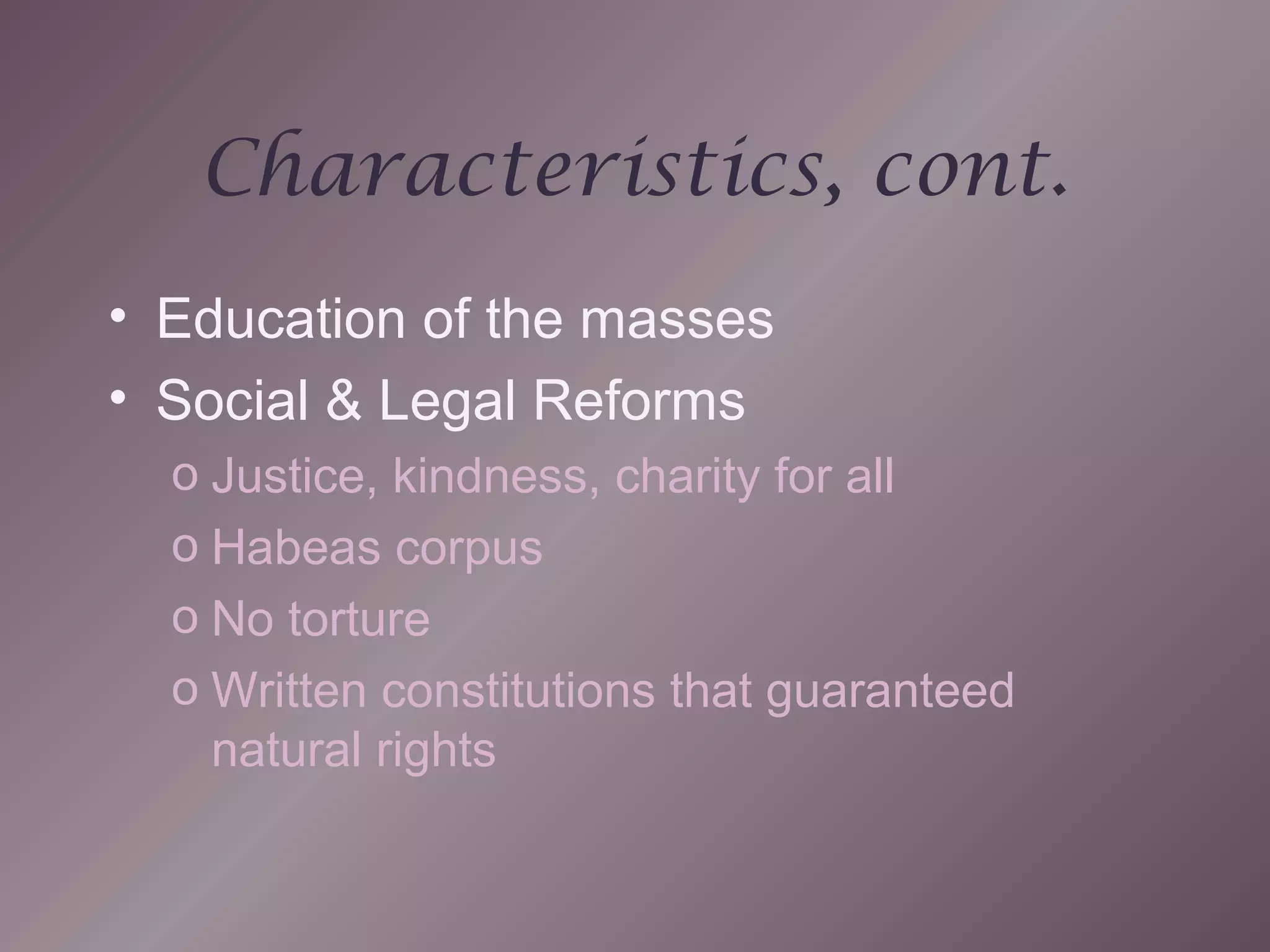 Characteristics, cont.

• Education of the masses
• Social & Legal Reforms
  o Justice, kindness, charity for all
  o Habeas corpus
  o No torture
  o Written constitutions that guaranteed natural rights